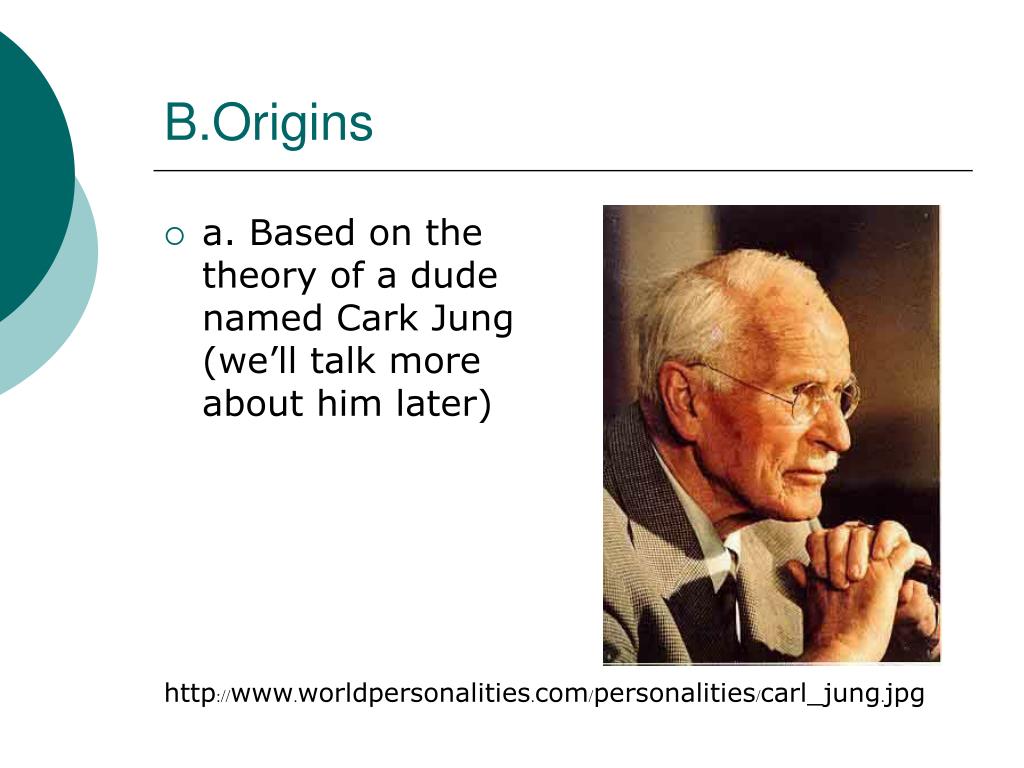 B.Origins

a. Based on the theory of a dude named Cark Jung (we’ll talk more about him later)

http://www.worldpersonalities.com/personalities/carl_jung.jpg